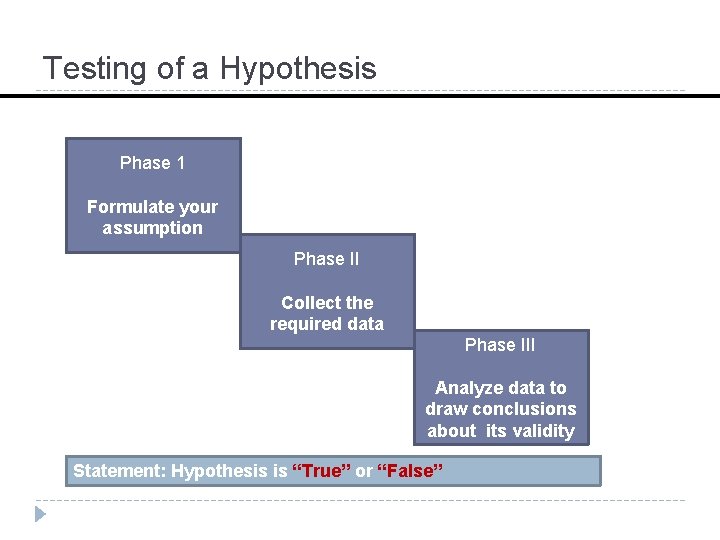 Testing of a Hypothesis

Phase 1

Formulate your assumption

Phase II

Collect the required data

Phase III

Analyze data to draw conclusions about its validity

Statement: Hypothesis is “True” or “False”